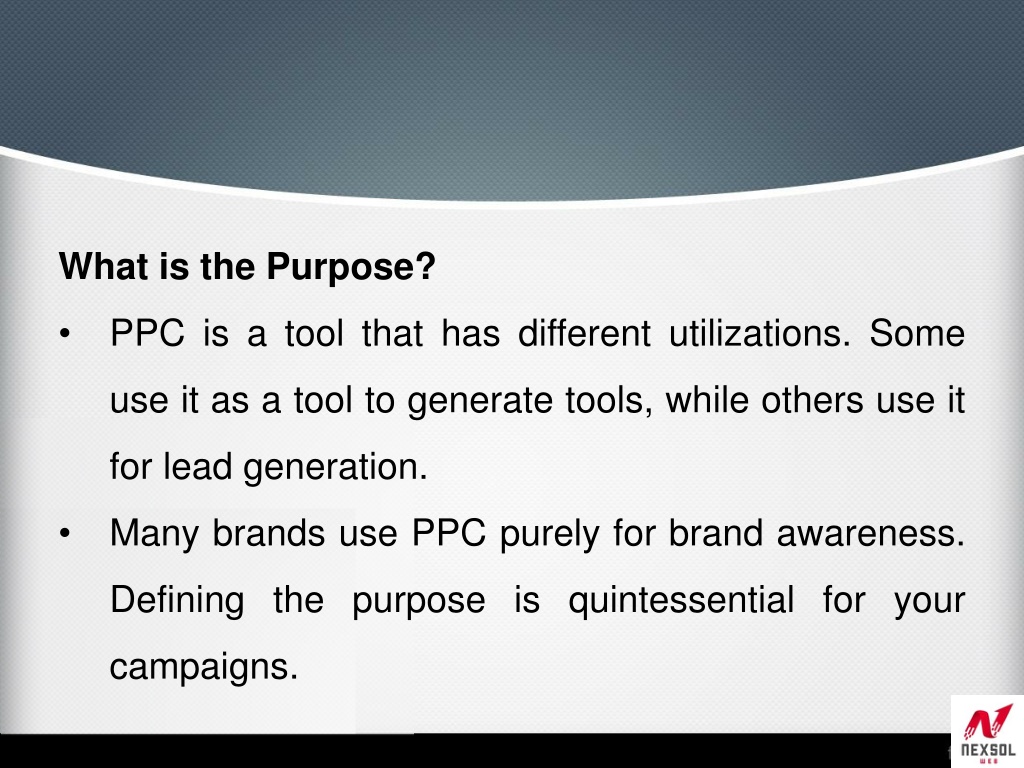 What is the Purpose?

• PPC is a tool that has different utilizations. Some use it as a tool to generate tools, while others use it for lead generation.

• Many brands use PPC purely for brand awareness. Defining the purpose is quintessential for your campaigns.

NEXSOL
WEB